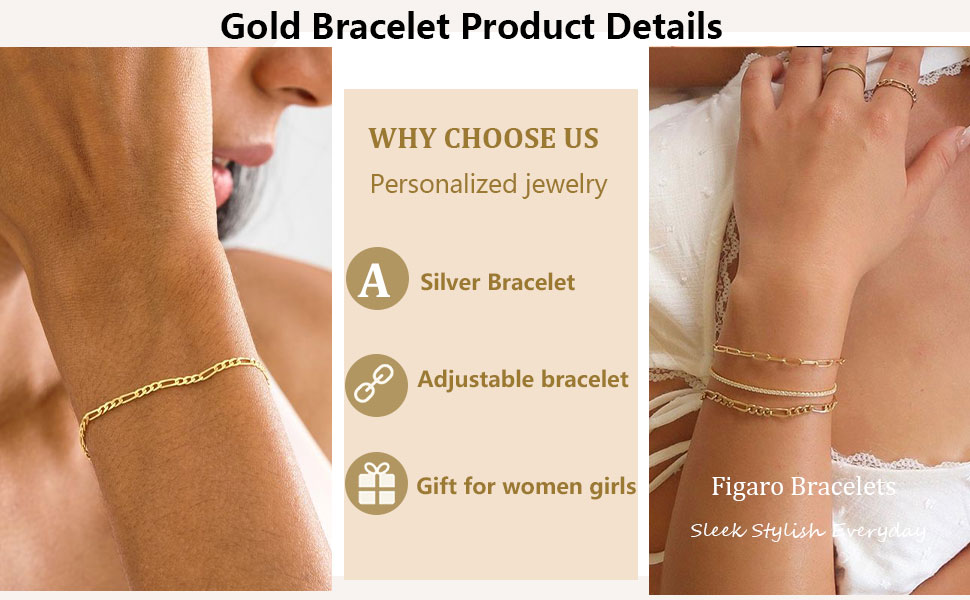 Gold Bracelet Product Details

WHY CHOOSE US
Personalized jewelry

A Silver Bracelet

Adjustable bracelet

Gift for women girls

Figaro Bracelets
Sleek Stylish Everyday